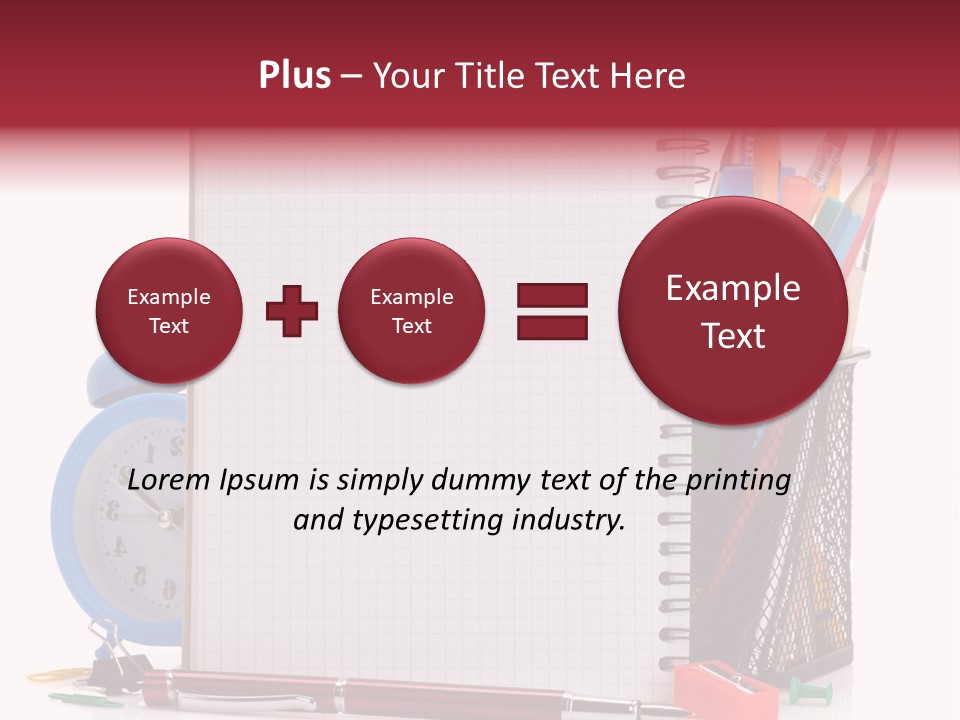 Plus – Your Title Text Here

Example Text

Example Text

Example Text

Lorem Ipsum is simply dummy text of the printing and typesetting industry.